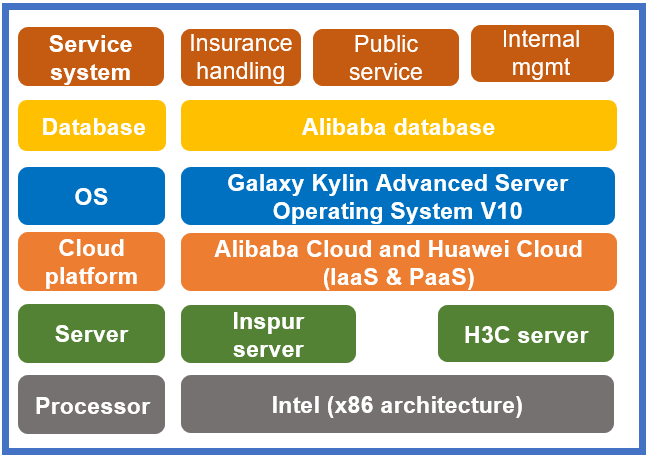 Service system

Insurance handling

Public service

Internal mgmt

Database

Alibaba database

OS

Galaxy Kylin Advanced Server Operating System V10

Cloud platform

Alibaba Cloud and Huawei Cloud (IaaS & PaaS)

Server

Inspur server

H3C server

Processor

Intel (x86 architecture)